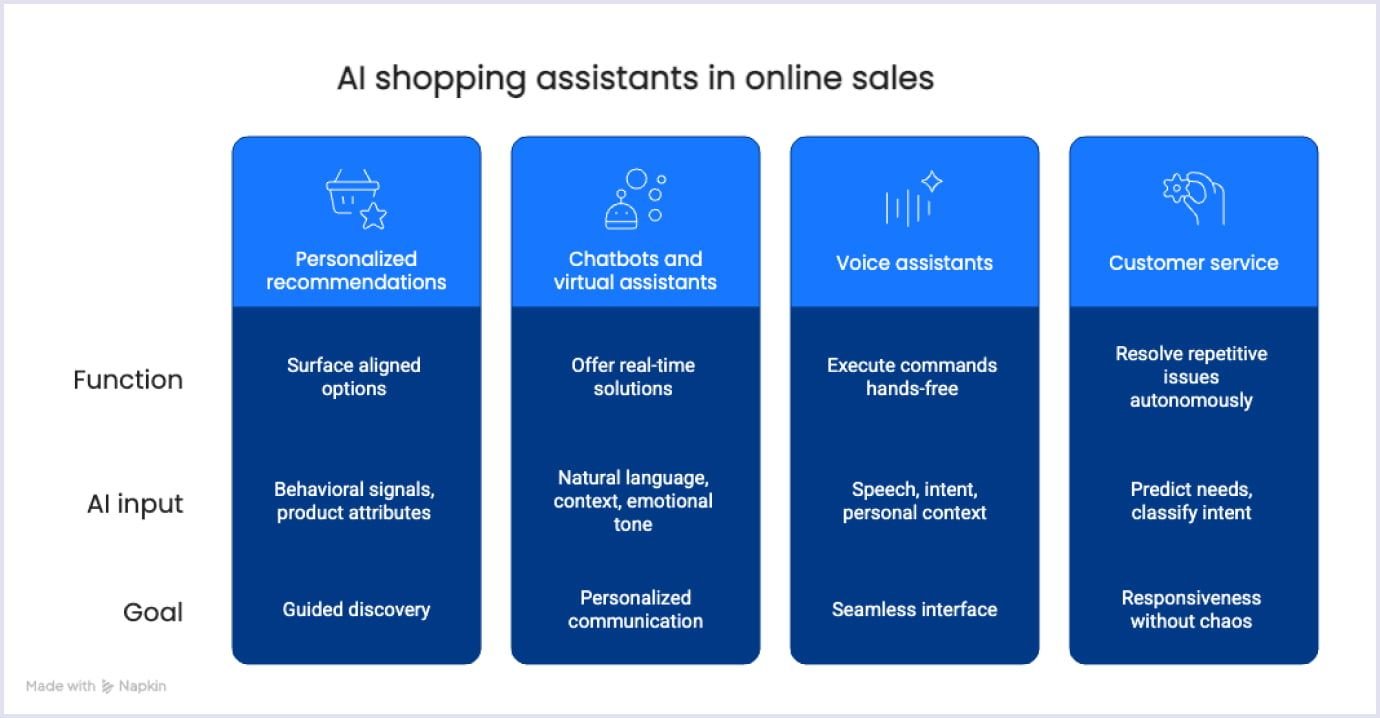 AI shopping assistants in online sales

| | Personalized recommendations | Chatbots and virtual assistants | Voice assistants | Customer service |
|---|---|---|---|---|
| Function | Surface aligned options | Offer real-time solutions | Execute commands hands-free | Resolve repetitive issues autonomously |
| AI input | Behavioral signals, product attributes | Natural language, context, emotional tone | Speech, intent, personal context | Predict needs, classify intent |
| Goal | Guided discovery | Personalized communication | Seamless interface | Responsiveness without chaos |

Made with Napkin